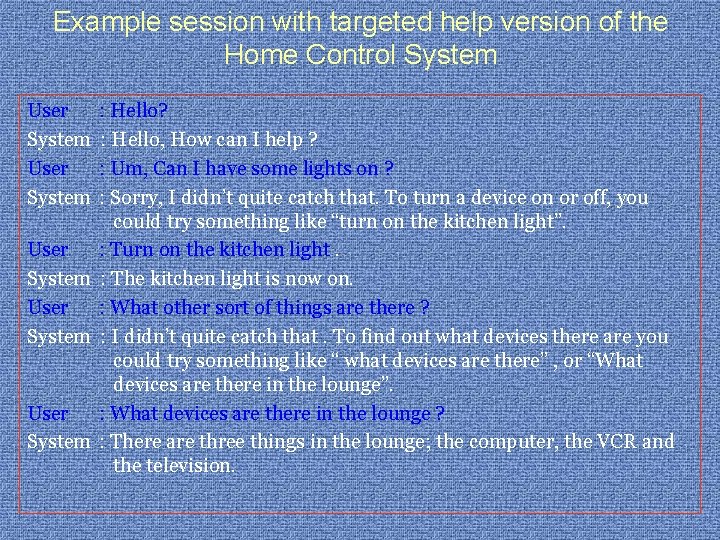 Example session with targeted help version of the Home Control System

User : Hello?

System : Hello, How can I help ?

User : Um, Can I have some lights on ?

System : Sorry, I didn't quite catch that. To turn a device on or off, you could try something like "turn on the kitchen light".

User : Turn on the kitchen light .

System : The kitchen light is now on.

User : What other sort of things are there ?

System : I didn't quite catch that . To find out what devices there are you could try something like " what devices are there" , or "What devices are there in the lounge".

User : What devices are there in the lounge ?

System : There are three things in the lounge; the computer, the VCR and the television.